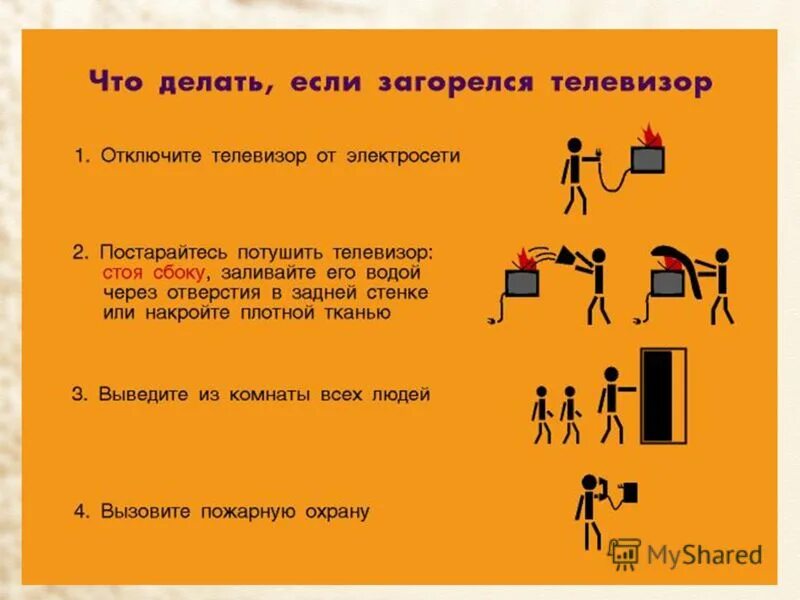 Что делать, если загорелся телевизор

1. Отключите телевизор от электросети

2. Постарайтесь потушить телевизор: стоя сбоку, заливайте его водой через отверстия в задней стенке или накройте плотной тканью

3. Выведите из комнаты всех людей

4. Вызовите пожарную охрану

MyShared